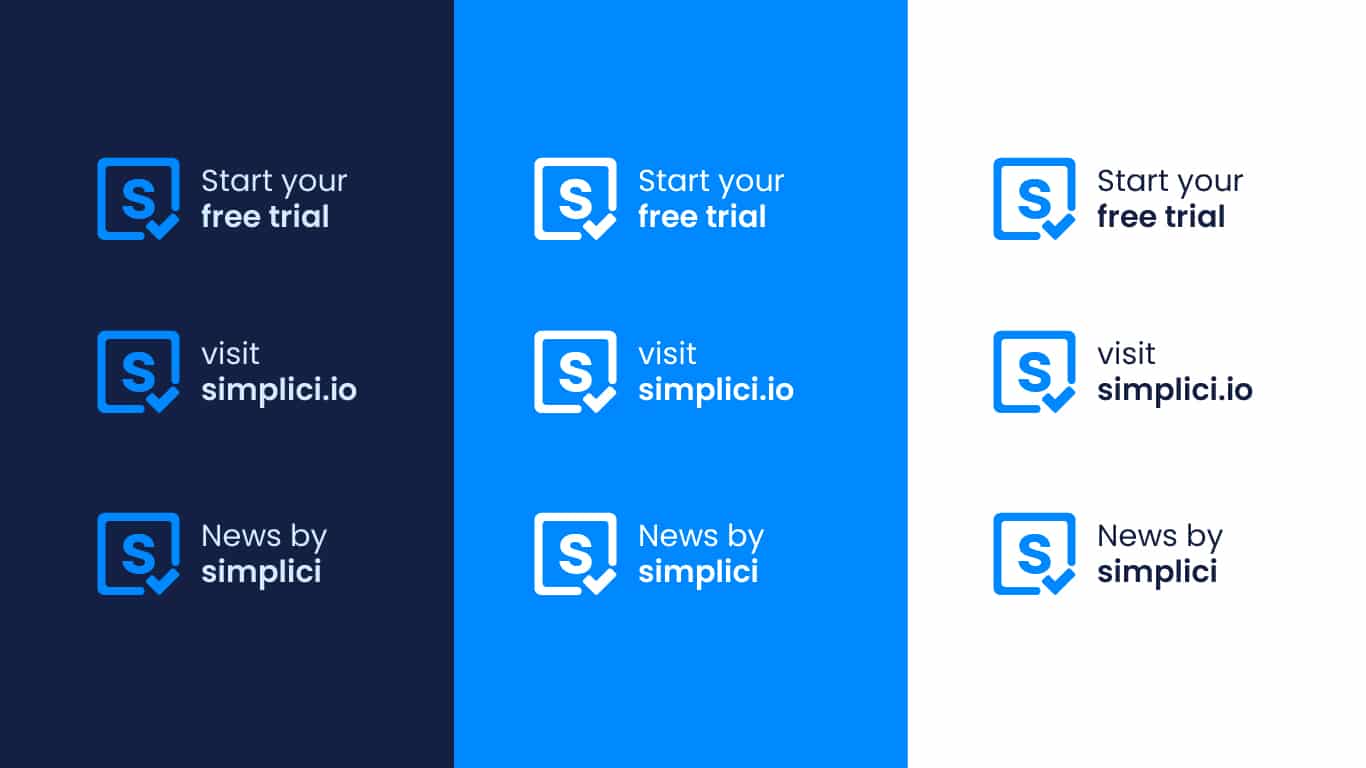 S
Start your
free trial

S
visit
simplici.io

S
News by
simplici

S
Start your
free trial

S
visit
simplici.io

S
News by
simplici

S
Start your
free trial

S
visit
simplici.io

S
News by
simplici